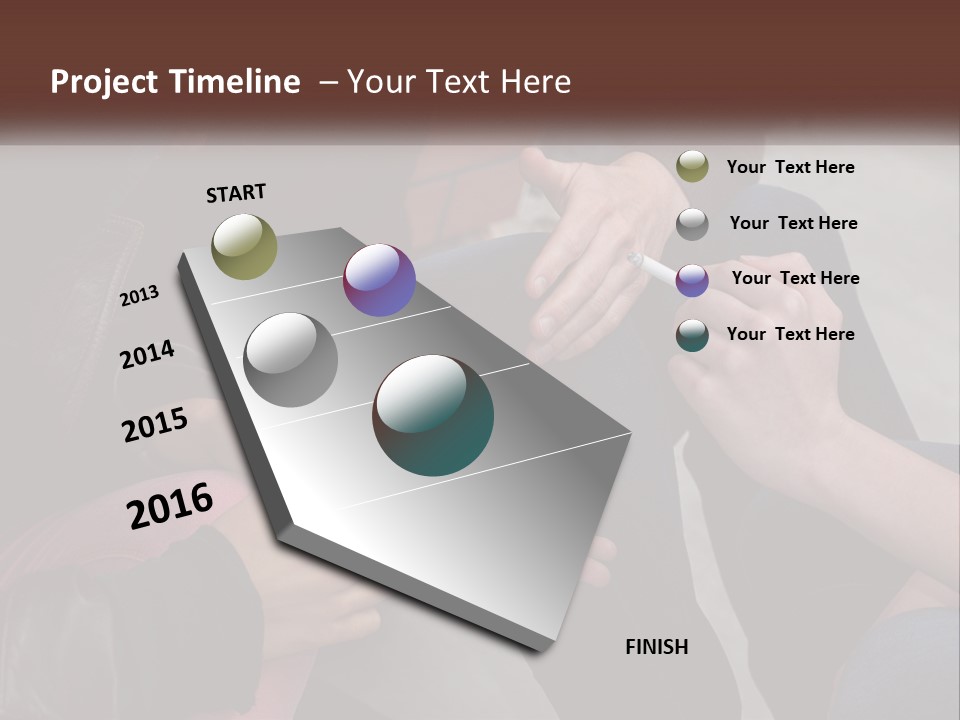 Project Timeline – Your Text Here

START

2013

2014

2015

2016

FINISH

Your Text Here

Your Text Here

Your Text Here

Your Text Here